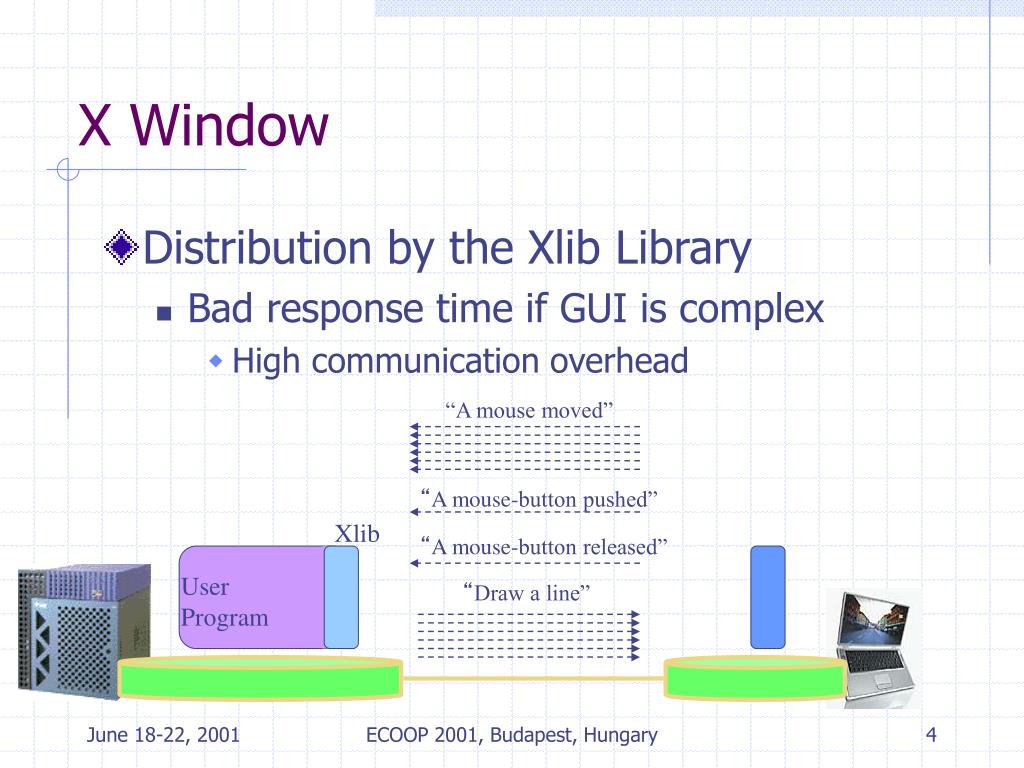 X Window

Distribution by the Xlib Library

Bad response time if GUI is complex

High communication overhead

“A mouse moved”

“A mouse-button pushed”

Xlib

“A mouse-button released”

User Program

“Draw a line”

June 18-22, 2001

ECOOP 2001, Budapest, Hungary

4